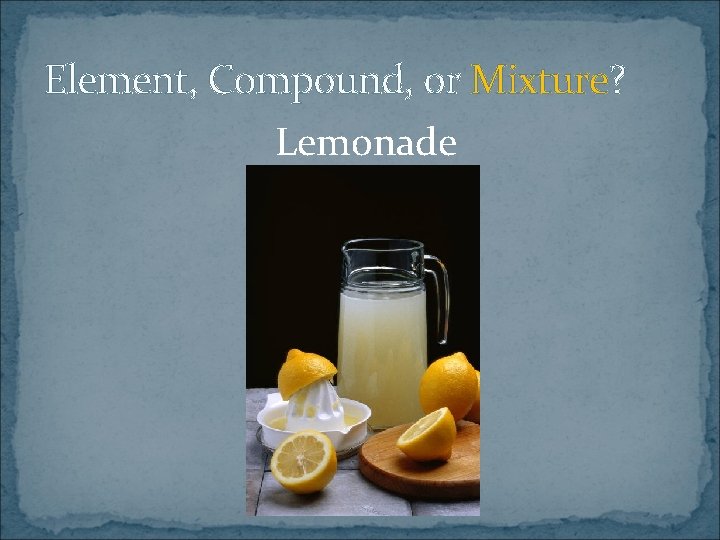 Element, Compound, or Mixture?

Lemonade